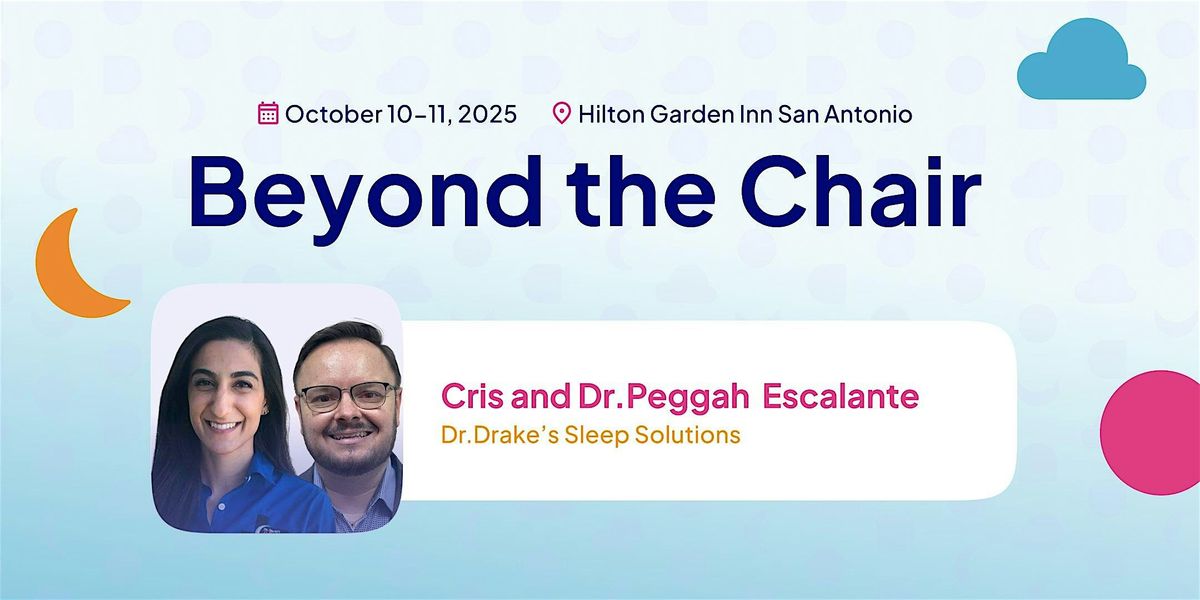 October 10–11, 2025 Hilton Garden Inn San Antonio

Beyond the Chair

Cris and Dr.Peggah Escalante

Dr.Drake's Sleep Solutions